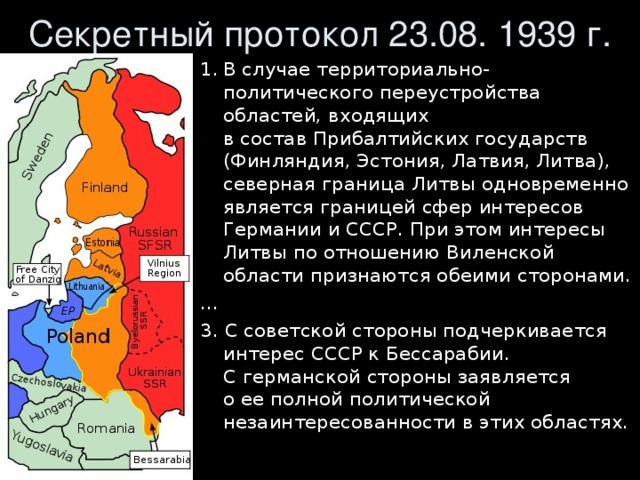 Секретный протокол 23.08. 1939 г.

Sweden
Finland
Russian SFSR
Estonia
Latvia
Vilnius Region
Free City of Danzig
Lithuania
EP
Poland
Byelorussian SSR
Ukrainian SSR
Czechoslovakia
Hungary
Romania
Yugoslavia
Bessarabia

1. В случае территориально-политического переустройства областей, входящих в состав Прибалтийских государств (Финляндия, Эстония, Латвия, Литва), северная граница Литвы одновременно является границей сфер интересов Германии и СССР. При этом интересы Литвы по отношению Виленской области признаются обеими сторонами.

...

3. С советской стороны подчеркивается интерес СССР к Бессарабии. С германской стороны заявляется о ее полной политической незаинтересованности в этих областях.